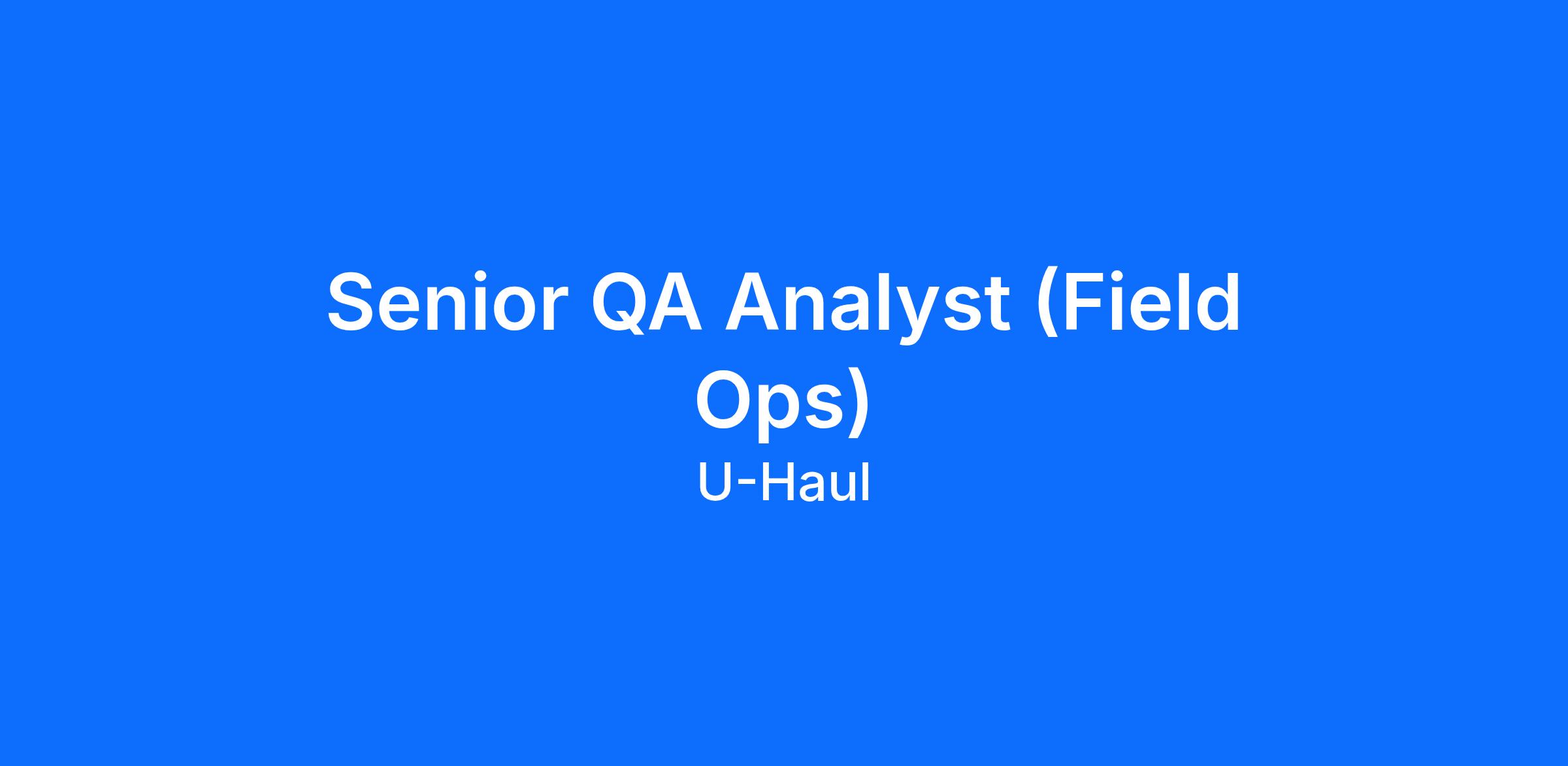 Senior QA Analyst (Field Ops)

U-Haul